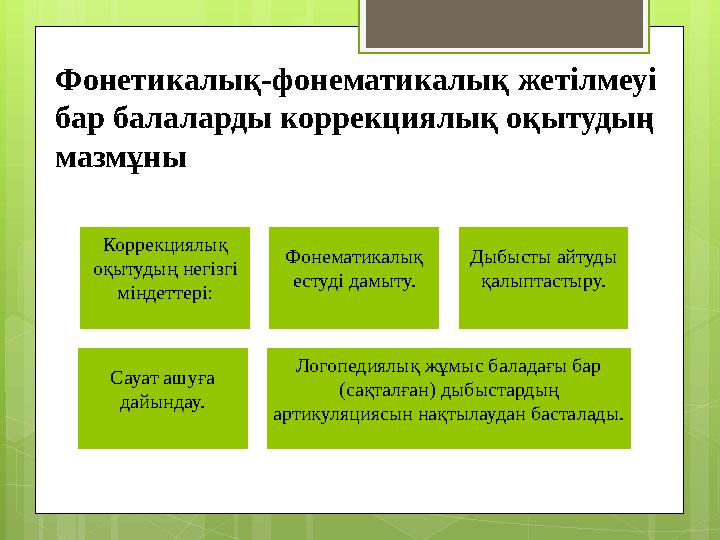 Фонетикалық-фонематикалық жетілмеуі бар балаларды коррекциялық оқытудың мазмұны

Коррекциялық оқытудың негізгі міндеттері:

Фонематикалық естуді дамыту.

Дыбысты айтуды қалыптастыру.

Сауат ашуға дайындау.

Логопедиялық жұмыс баладағы бар (сақталған) дыбыстардың артикуляциясын нақтылаудан басталады.